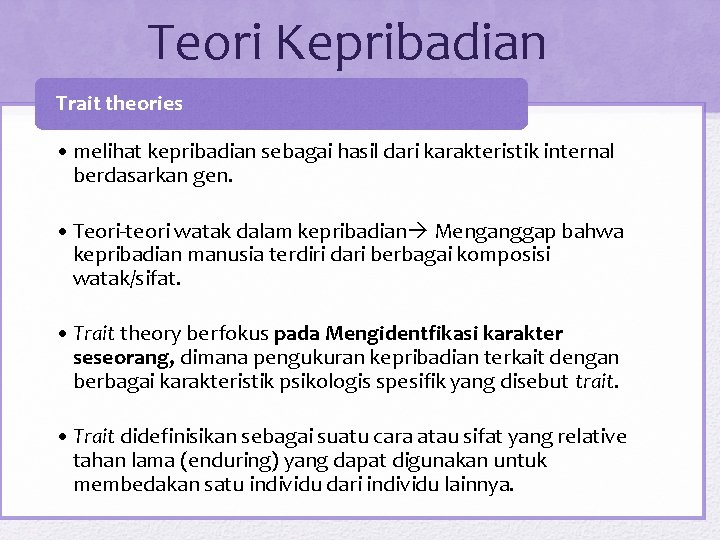 Teori Kepribadian

Trait theories

• melihat kepribadian sebagai hasil dari karakteristik internal berdasarkan gen.

• Teori-teori watak dalam kepribadian→ Menganggap bahwa kepribadian manusia terdiri dari berbagai komposisi watak/sifat.

• Trait theory berfokus pada Mengidentfikasi karakter seseorang, dimana pengukuran kepribadian terkait dengan berbagai karakteristik psikologis spesifik yang disebut trait.

• Trait didefinisikan sebagai suatu cara atau sifat yang relative tahan lama (enduring) yang dapat digunakan untuk membedakan satu individu dari individu lainnya.